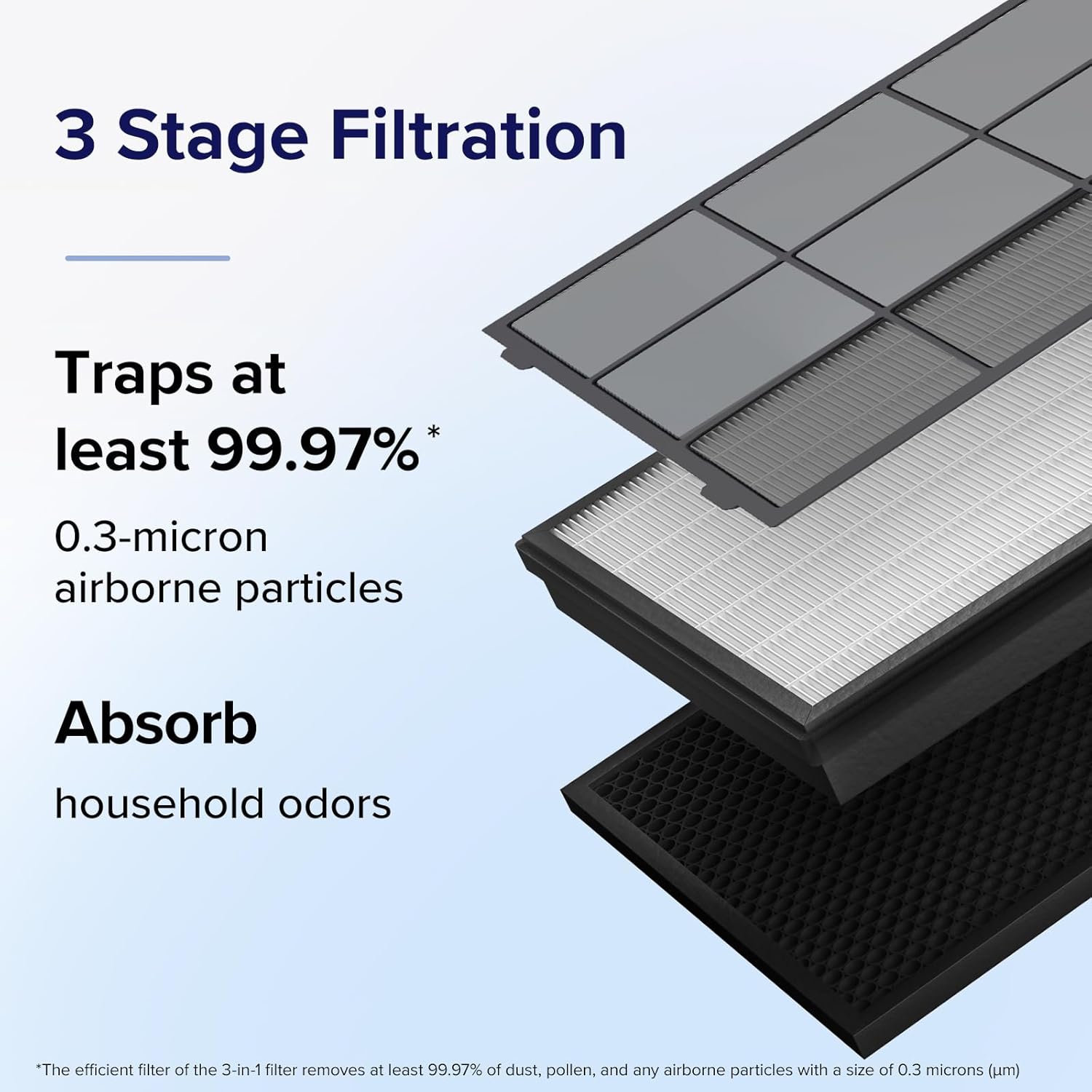 3 Stage Filtration

Traps at least 99.97%*

0.3-micron airborne particles

Absorb

household odors

*The efficient filter of the 3-in-1 filter removes at least 99.97% of dust, pollen, and any airborne particles with a size of 0.3 microns (μm)